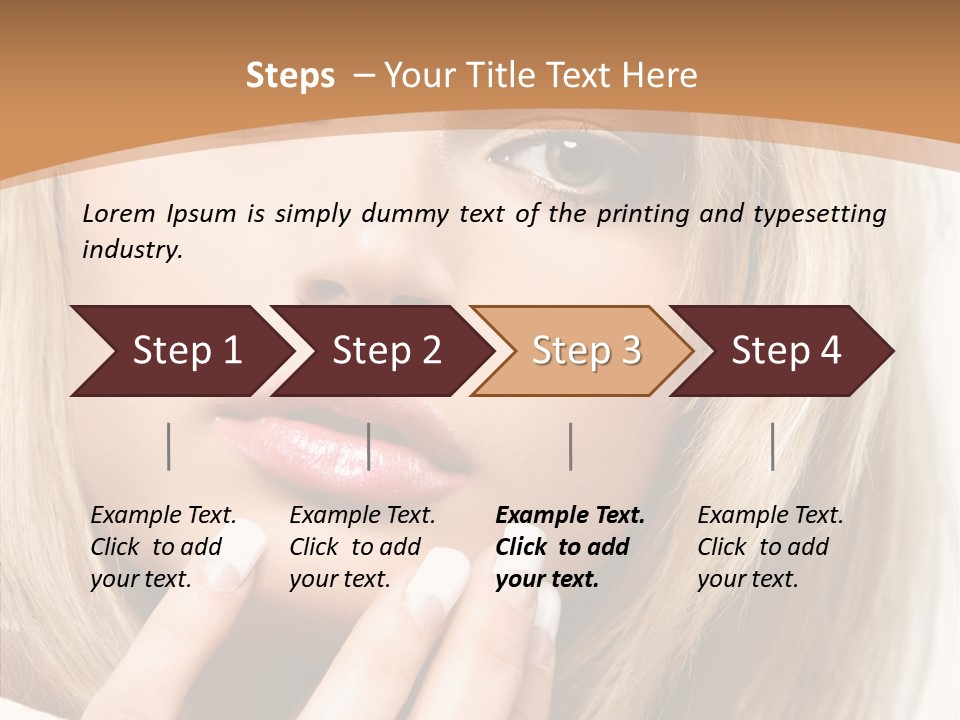 Steps – Your Title Text Here

Lorem Ipsum is simply dummy text of the printing and typesetting industry.

Step 1

Step 2

Step 3

Step 4

Example Text. Click to add your text.

Example Text. Click to add your text.

Example Text. Click to add your text.

Example Text. Click to add your text.